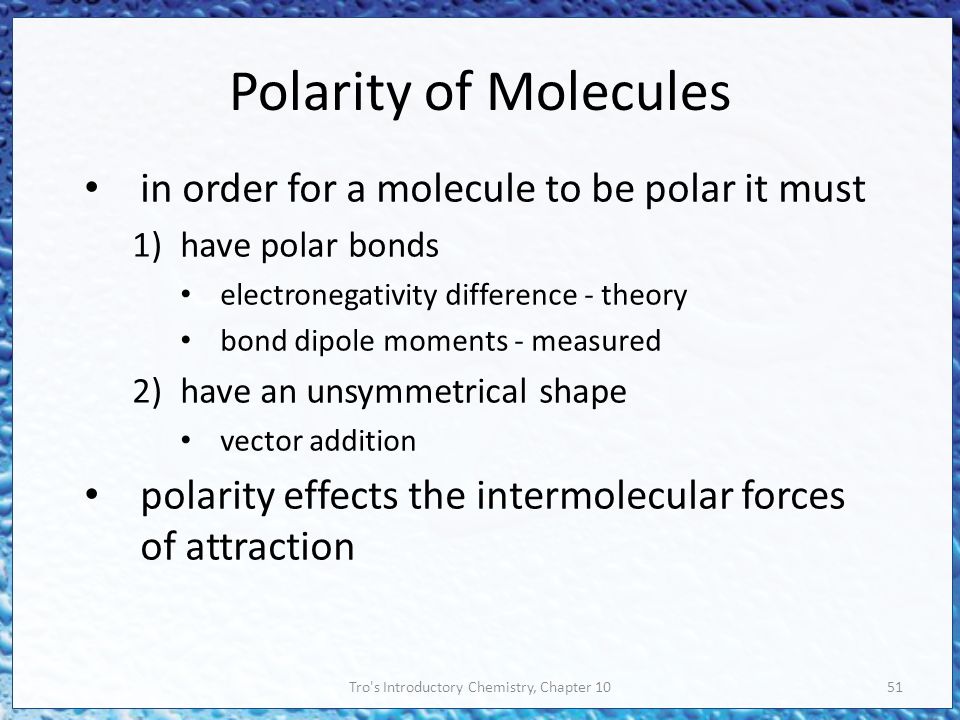 Polarity of Molecules

• in order for a molecule to be polar it must

1) have polar bonds

• electronegativity difference - theory

• bond dipole moments - measured

2) have an unsymmetrical shape

• vector addition

• polarity effects the intermolecular forces of attraction

Tro's Introductory Chemistry, Chapter 10

51